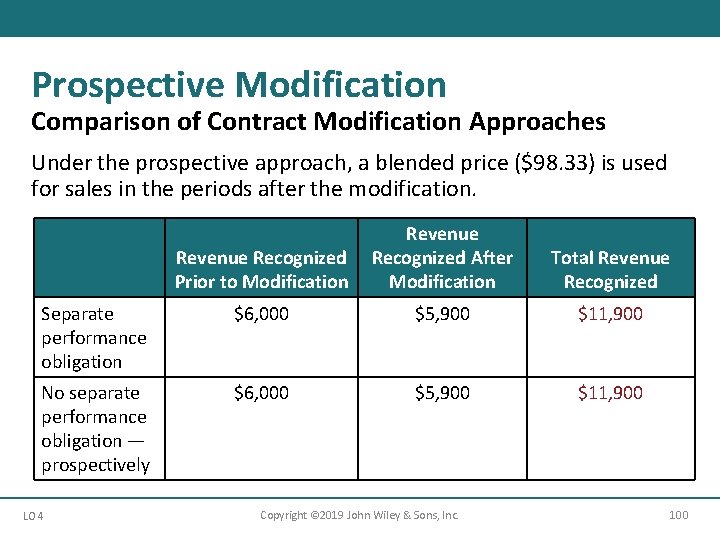 Prospective Modification

Comparison of Contract Modification Approaches

Under the prospective approach, a blended price (\$98.33) is used for sales in the periods after the modification.

| | Revenue Recognized Prior to Modification | Revenue Recognized After Modification | Total Revenue Recognized |
|---|---|---|---|
| Separate performance obligation | \$6,000 | \$5,900 | \$11,900 |
| No separate performance obligation — prospectively | \$6,000 | \$5,900 | \$11,900 |

LO 4

Copyright ©2019 John Wiley & Sons, Inc.

100